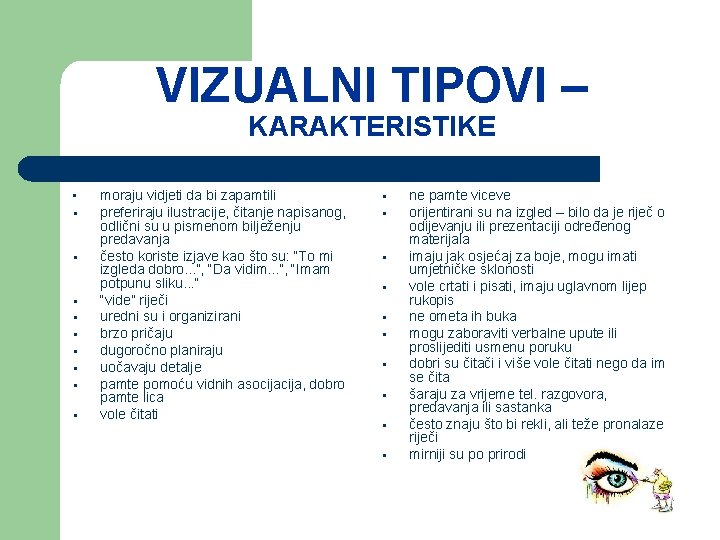 VIZUALNI TIPOVI – KARAKTERISTIKE

- moraju vidjeti da bi zapamtili
- preferiraju ilustracije, čitanje napisanog, odlični su u pismenom bilježenju predavanja
- često koriste izjave kao što su: "To mi izgleda dobro...", "Da vidim...", "Imam potpunu sliku..."
- "vide" riječi
- uredni su i organizirani
- brzo pričaju
- dugoročno planiraju
- uočavaju detalje
- pamte pomoću vidnih asocijacija, dobro pamte lica
- vole čitati

- ne pamte viceve
- orijentirani su na izgled – bilo da je riječ o odijevanju ili prezentaciji određenog materijala
- imaju jak osjećaj za boje, mogu imati umjetničke sklonosti
- vole crtati i pisati, imaju uglavnom lijep rukopis
- ne ometa ih buka
- mogu zaboraviti verbalne upute ili proslijediti usmenu poruku
- dobri su čitači i više vole čitati nego da im se čita
- šaraju za vrijeme tel. razgovora, predavanja ili sastanka
- često znaju što bi rekli, ali teže pronalaze riječi
- mirniji su po prirodi